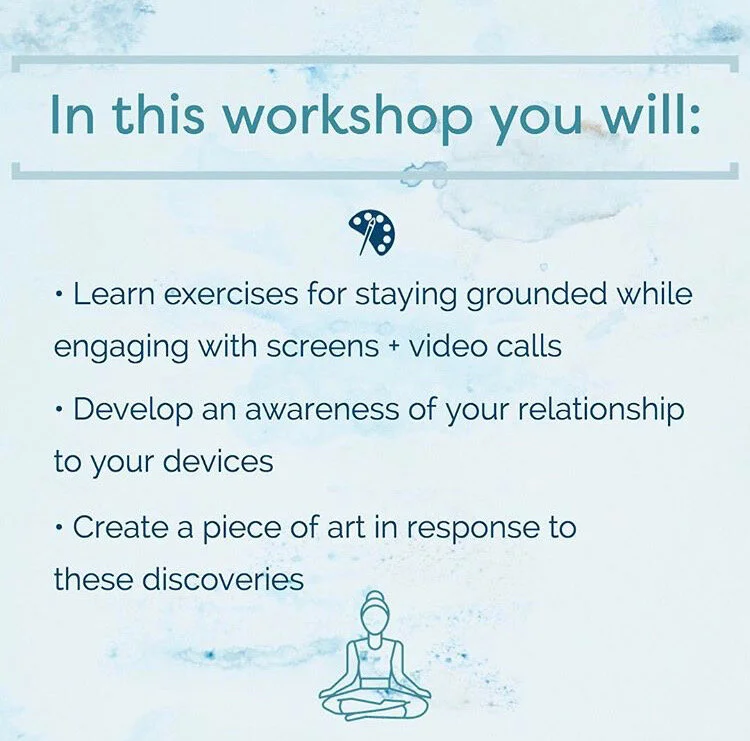 In this workshop you will:

• Learn exercises for staying grounded while engaging with screens + video calls

• Develop an awareness of your relationship to your devices

• Create a piece of art in response to these discoveries